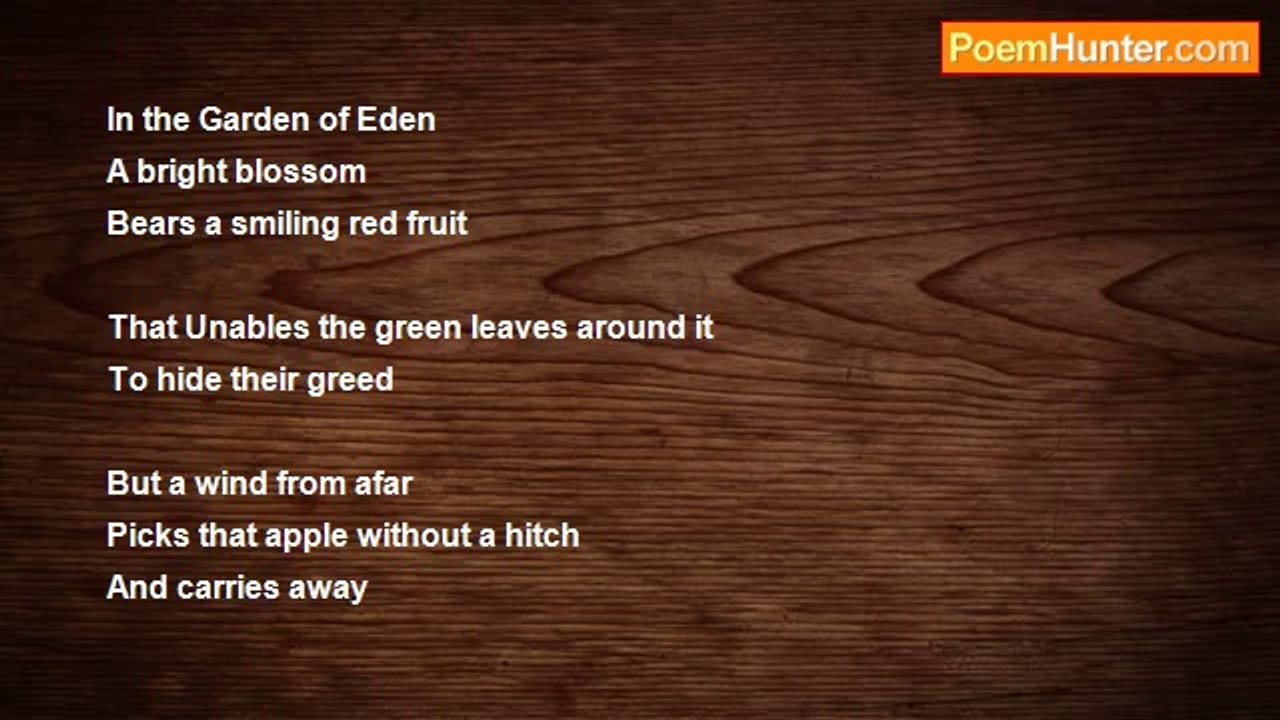 PoemHunter.com

In the Garden of Eden
A bright blossom
Bears a smiling red fruit

That Unables the green leaves around it
To hide their greed

But a wind from afar
Picks that apple without a hitch
And carries away